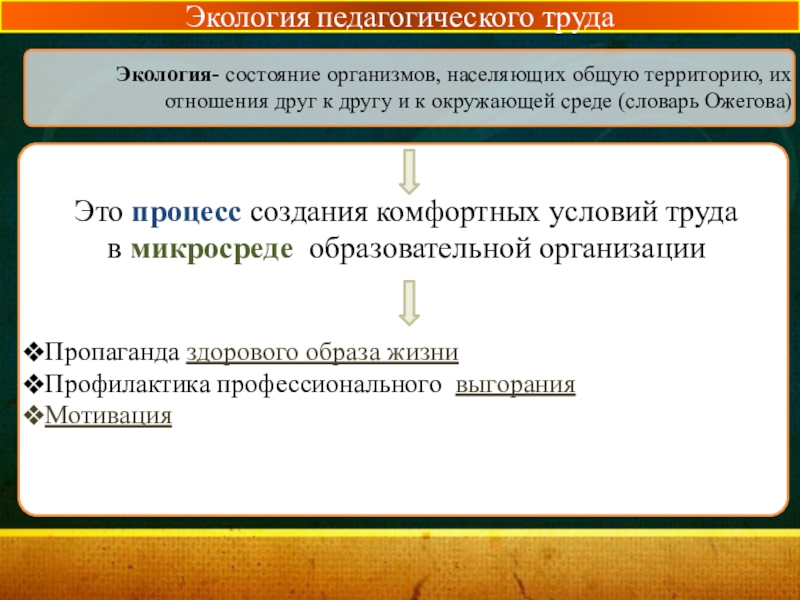 Экология педагогического труда

Экология- состояние организмов, населяющих общую территорию, их отношения друг к другу и к окружающей среде (словарь Ожегова)

Это процесс создания комфортных условий труда в микросреде образовательной организации

❖Пропаганда здорового образа жизни
❖Профилактика профессионального выгорания
❖Мотивация